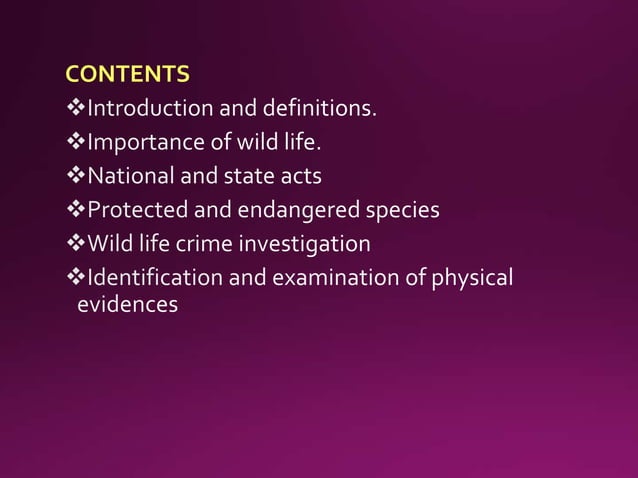 CONTENTS

❖Introduction and definitions.

❖Importance of wild life.

❖National and state acts

❖Protected and endangered species

❖Wild life crime investigation

❖Identification and examination of physical evidences